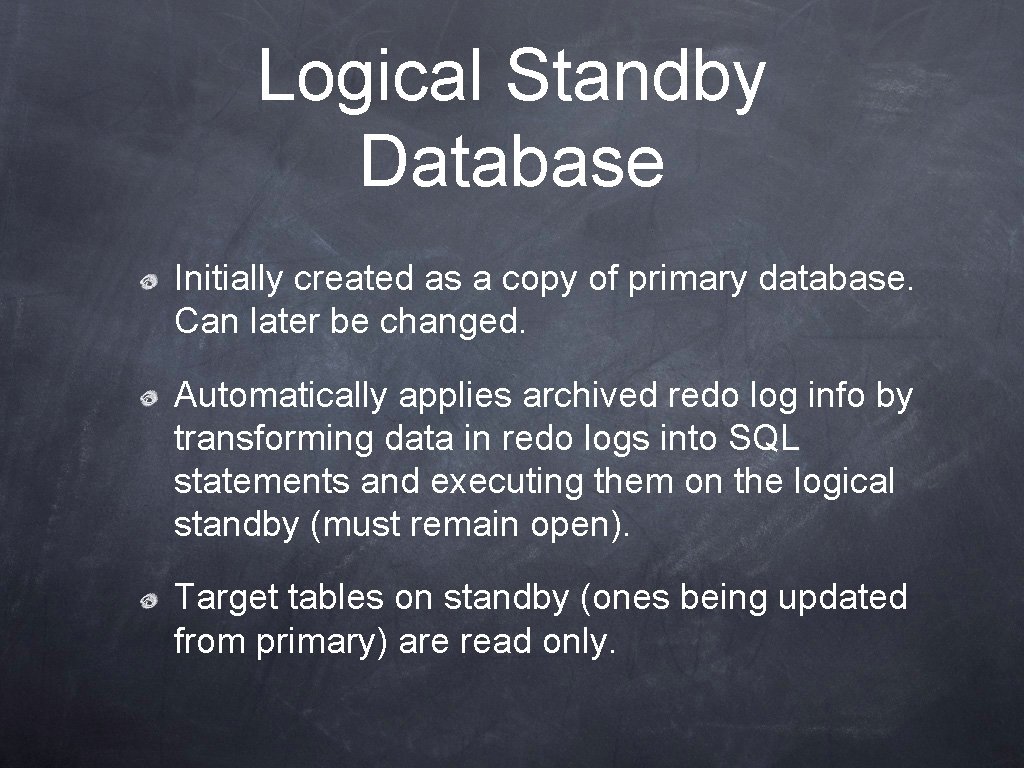 Logical Standby Database

Initially created as a copy of primary database. Can later be changed.

Automatically applies archived redo log info by transforming data in redo logs into SQL statements and executing them on the logical standby (must remain open).

Target tables on standby (ones being updated from primary) are read only.